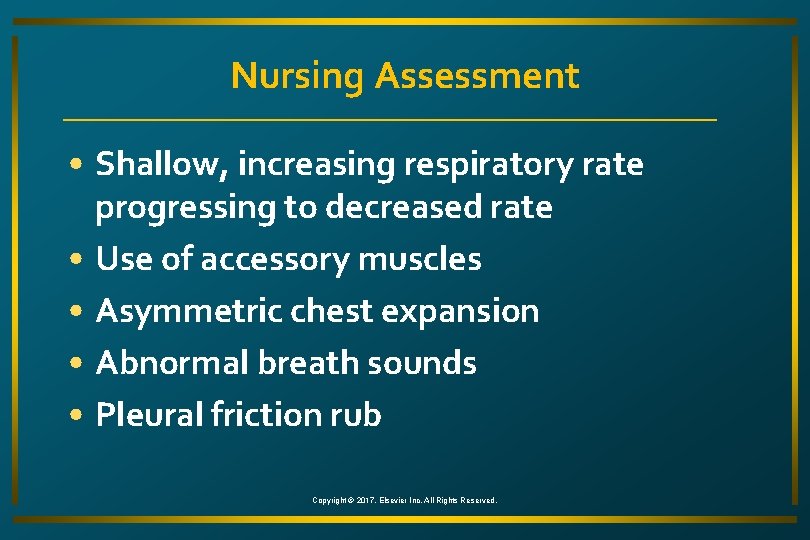 Nursing Assessment

• Shallow, increasing respiratory rate progressing to decreased rate
• Use of accessory muscles
• Asymmetric chest expansion
• Abnormal breath sounds
• Pleural friction rub

Copyright © 2017, Elsevier Inc. All Rights Reserved.